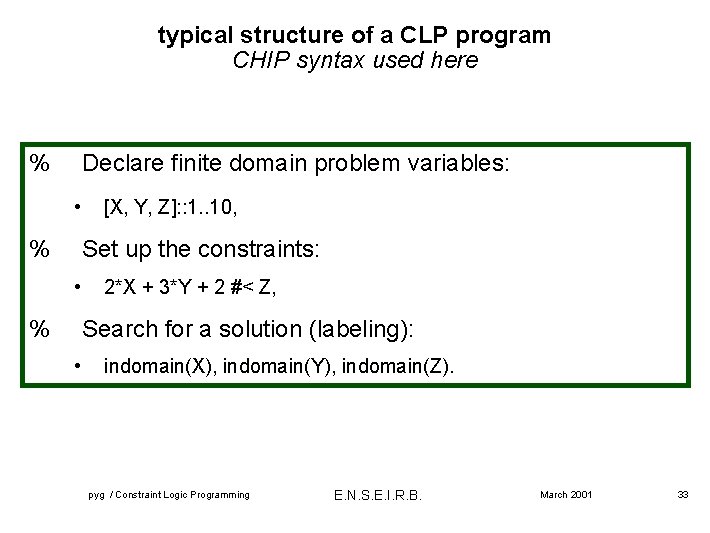 typical structure of a CLP program
CHIP syntax used here

% Declare finite domain problem variables:

• [X, Y, Z]::1..10,

% Set up the constraints:

• 2*X + 3*Y + 2 #< Z,

% Search for a solution (labeling):

• indomain(X), indomain(Y), indomain(Z).

pyg / Constraint Logic Programming E.N.S.E.I.R.B. March 2001 33